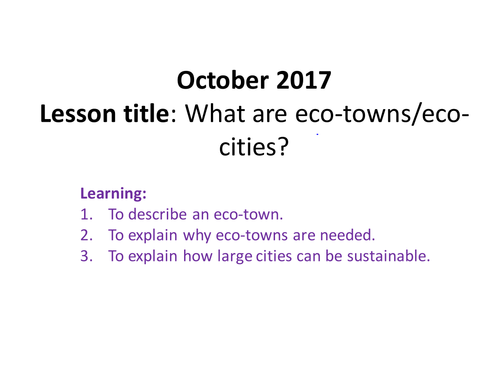 October 2017
Lesson title: What are eco-towns/eco-cities?

Learning:
1. To describe an eco-town.
2. To explain why eco-towns are needed.
3. To explain how large cities can be sustainable.